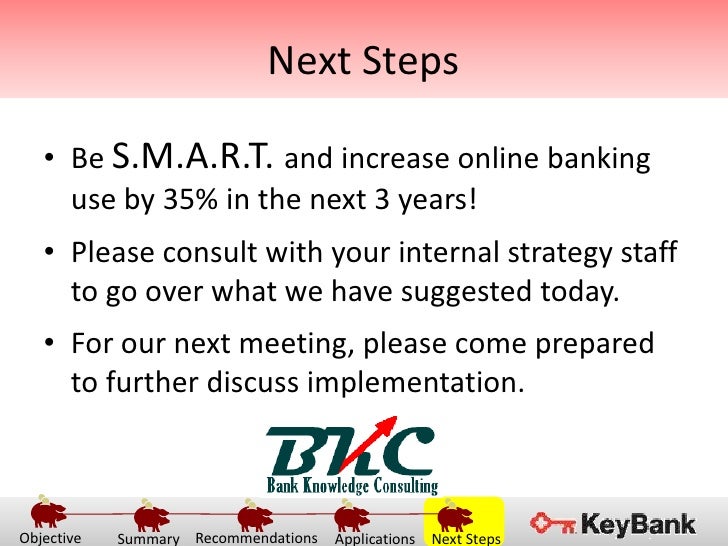 Next Steps

• Be S.M.A.R.T. and increase online banking use by 35% in the next 3 years!

• Please consult with your internal strategy staff to go over what we have suggested today.

• For our next meeting, please come prepared to further discuss implementation.

BKC
Bank Knowledge Consulting

Objective
Summary
Recommendations
Applications
Next Steps

KeyBank